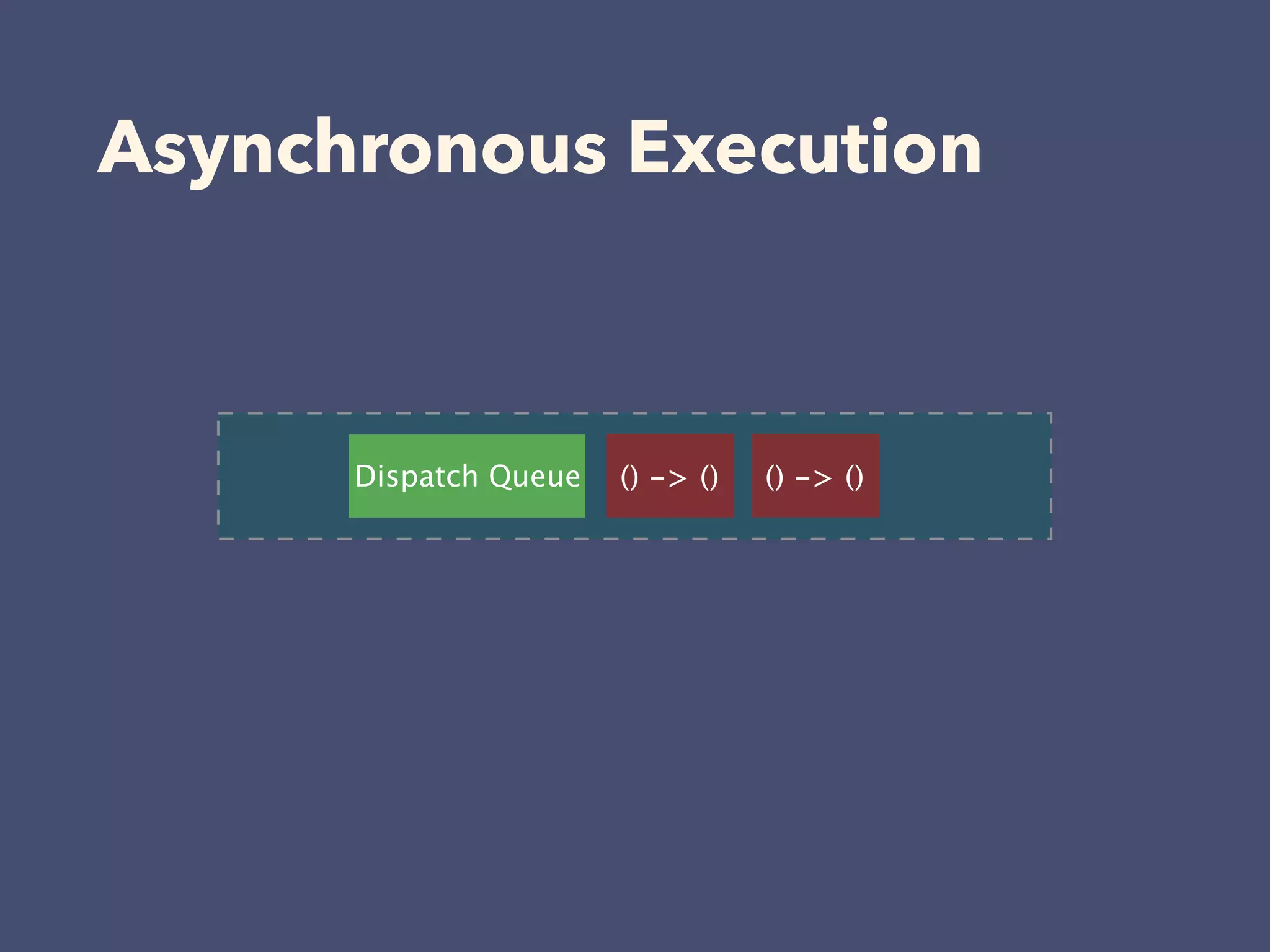 Asynchronous Execution

Dispatch Queue

() -> ()

() -> ()